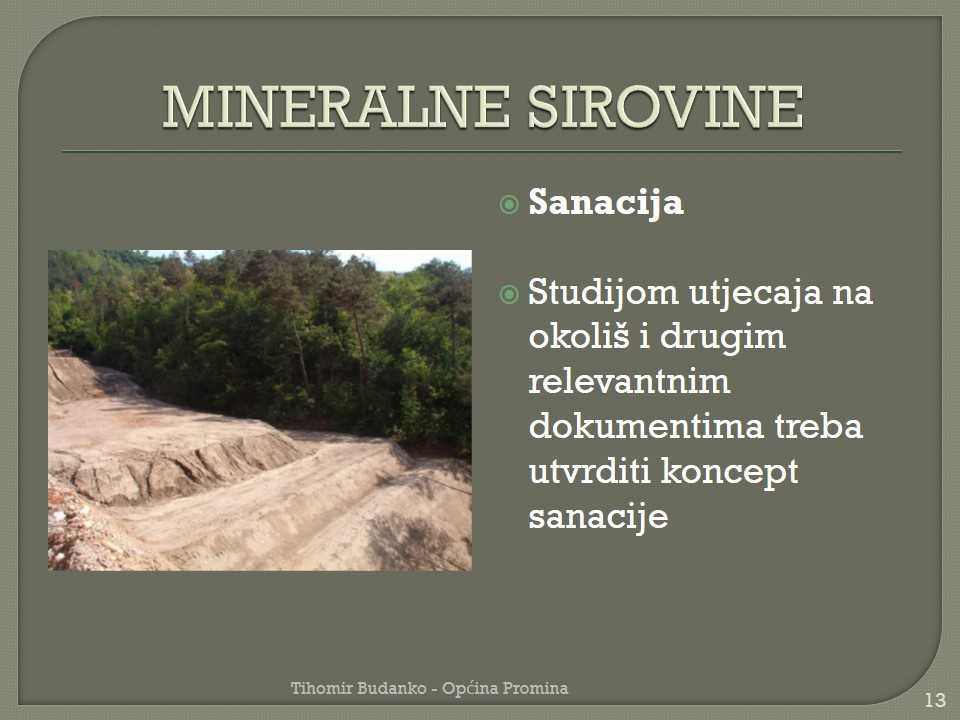 MINERALNE SIROVINE

Sanacija

Studijom utjecaja na okoliš i drugim relevantnim dokumentima treba utvrditi koncept sanacije

Tihomir Budanko - Općina Promina

13